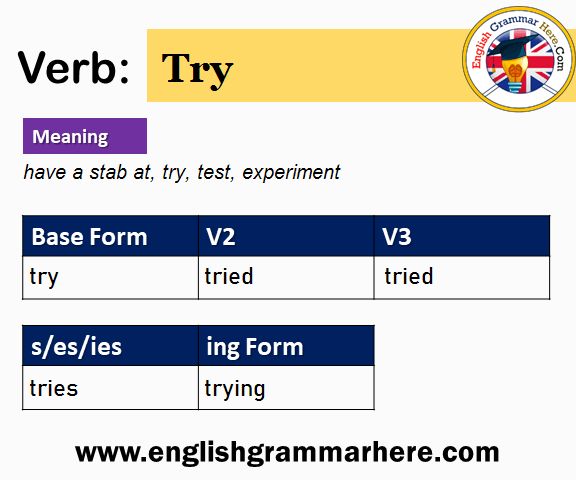 Verb: Try

English Grammar Here.Com

Meaning

have a stab at, try, test, experiment

| Base Form | V2 | V3 |
|---|---|---|
| try | tried | tried |

| s/es/ies | ing Form |
|---|---|
| tries | trying |

www.englishgrammarhere.com